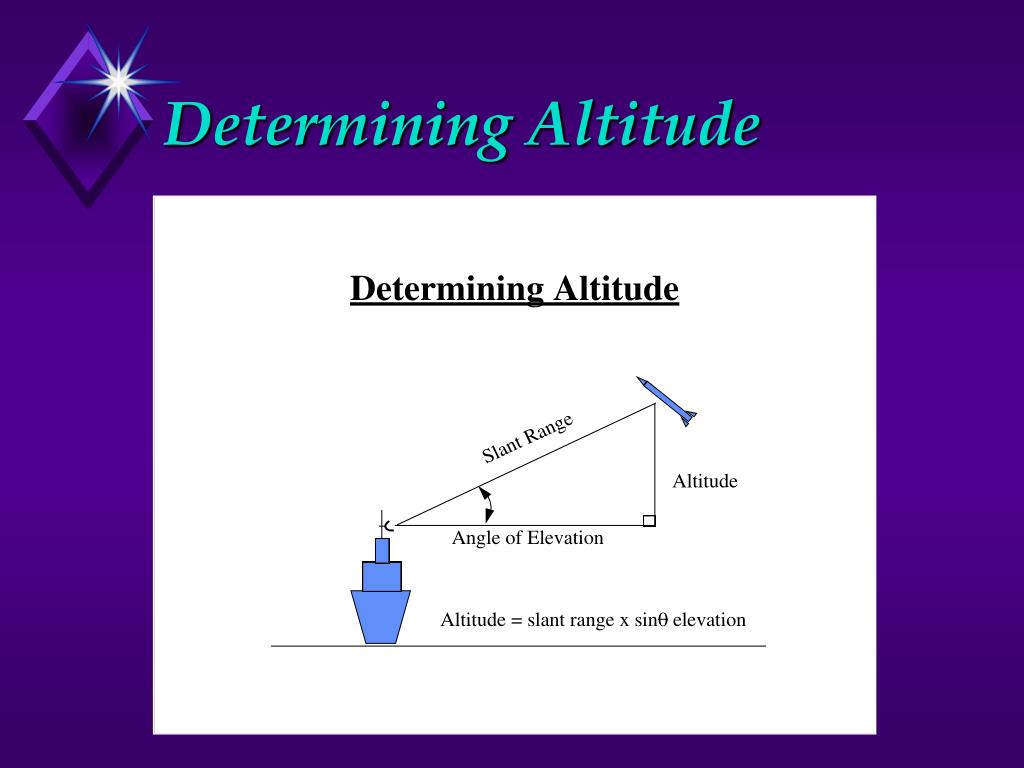 Determining Altitude

Determining Altitude

Slant Range

Altitude

Angle of Elevation

Altitude = slant range x sin$\theta$ elevation